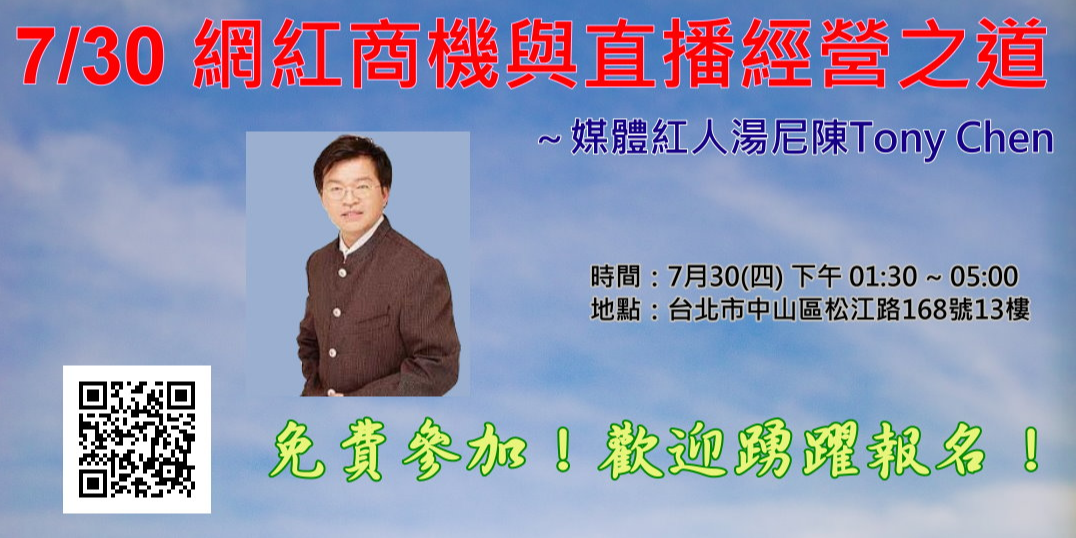 7/30 網紅商機與直播經營之道

~ 媒體紅人湯尼陳Tony Chen

時間：7月30(四) 下午 01:30 ~ 05:00
地點：台北市中山區松江路168號13樓

免費參加！歡迎踴躍報名！